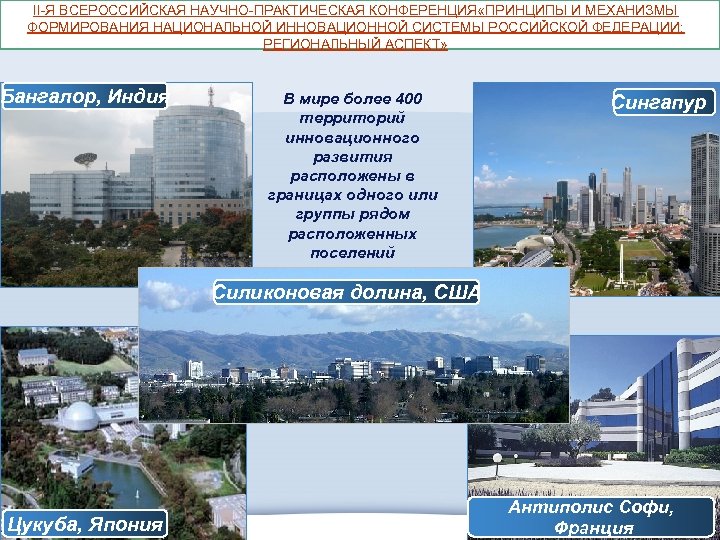 II-Я ВСЕРОССИЙСКАЯ НАУЧНО-ПРАКТИЧЕСКАЯ КОНФЕРЕНЦИЯ«ПРИНЦИПЫ И МЕХАНИЗМЫ ФОРМИРОВАНИЯ НАЦИОНАЛЬНОЙ ИННОВАЦИОННОЙ СИСТЕМЫ РОССИЙСКОЙ ФЕДЕРАЦИИ: РЕГИОНАЛЬНЫЙ АСПЕКТ»

Бангалор, Индия

В мире более 400 территорий инновационного развития расположены в границах одного или группы рядом расположенных поселений

Сингапур

Силиконовая долина, США

Цукуба, Япония

Антиполис Софи, Франция